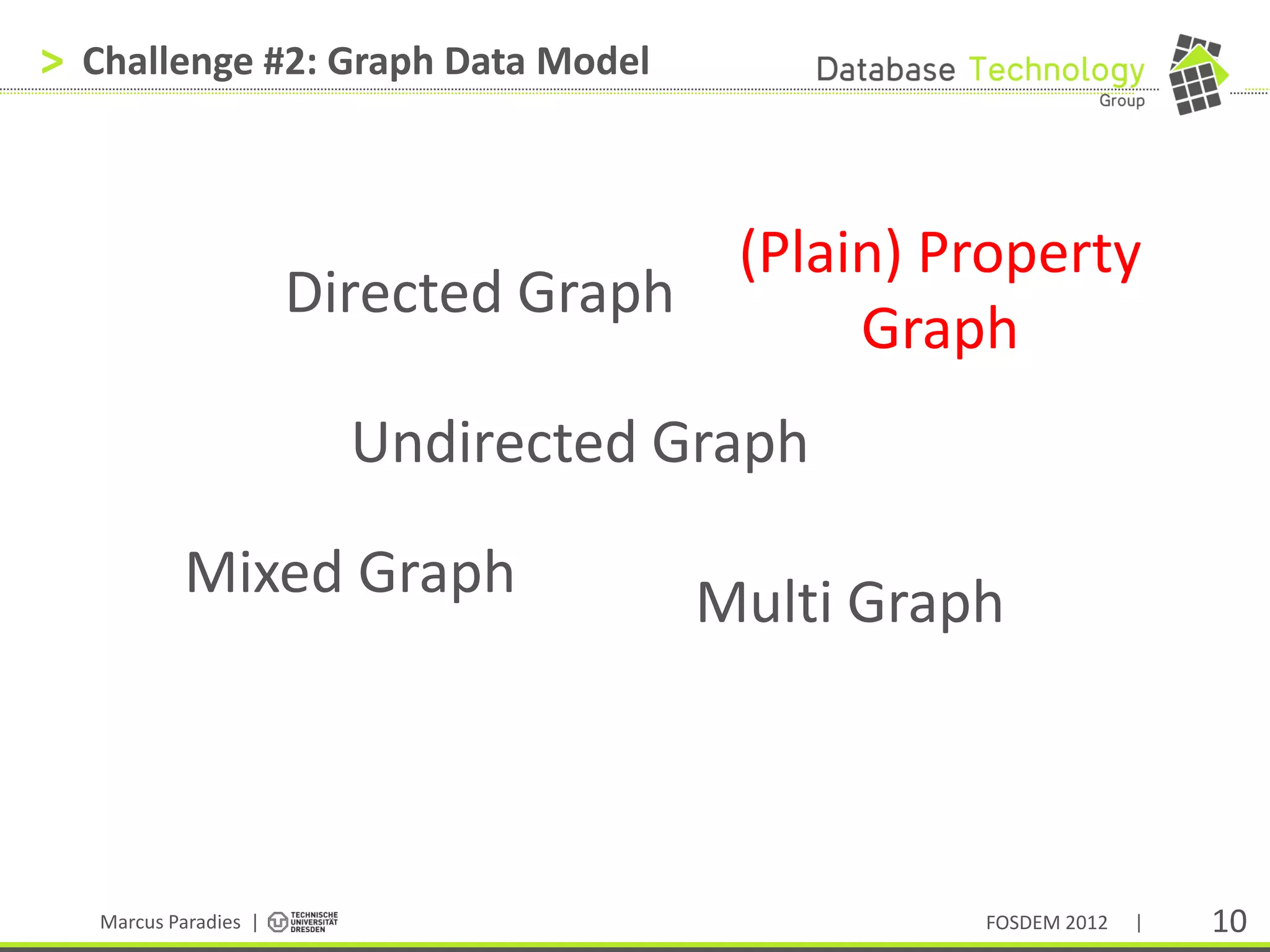 > Challenge #2: Graph Data Model

Database Technology Group

Directed Graph

(Plain) Property Graph

Undirected Graph

Mixed Graph

Multi Graph

Marcus Paradies | TECHNISCHE UNIVERSITÄT DRESDEN

FOSDEM 2012 | 10